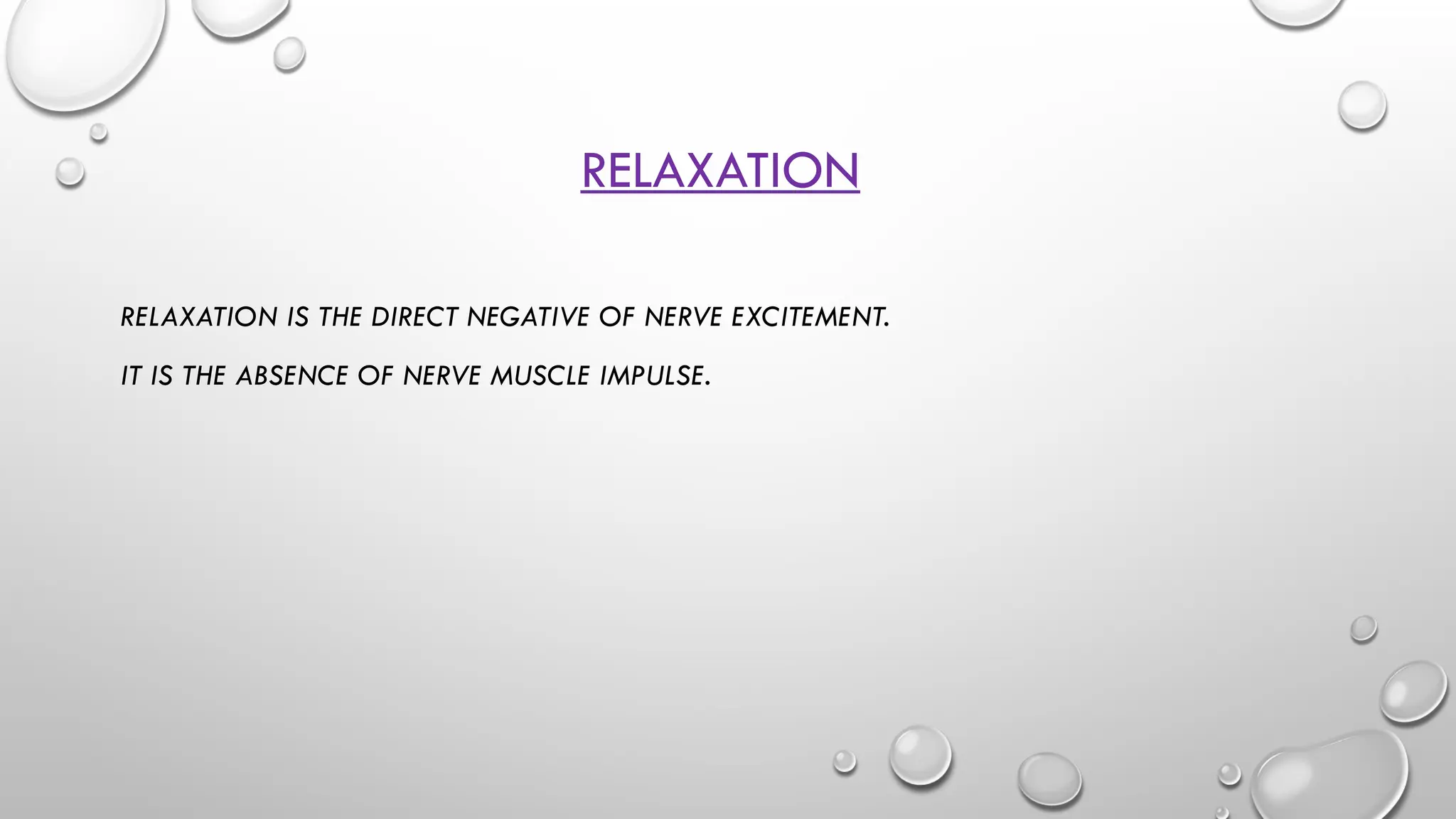 RELAXATION

RELAXATION IS THE DIRECT NEGATIVE OF NERVE EXCITEMENT.

IT IS THE ABSENCE OF NERVE MUSCLE IMPULSE.